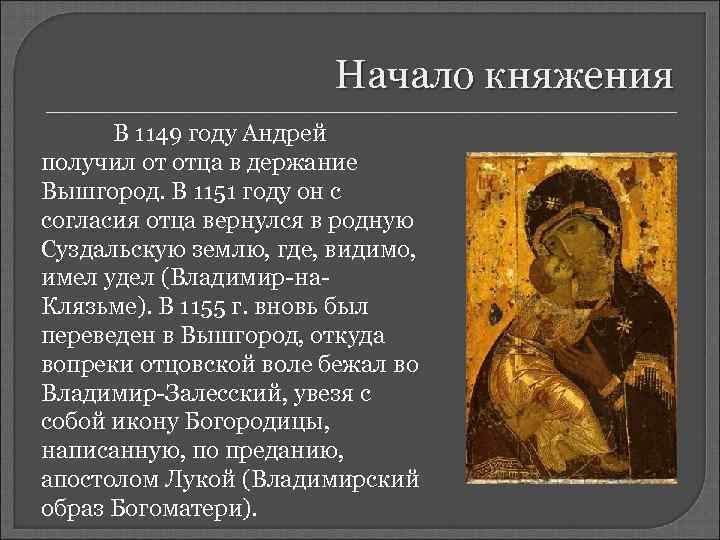 Начало княжения

В 1149 году Андрей получил от отца в держание Вышгород. В 1151 году он с согласия отца вернулся в родную Суздальскую землю, где, видимо, имел удел (Владимир-на-Клязьме). В 1155 г. вновь был переведен в Вышгород, откуда вопреки отцовской воле бежал во Владимир-Залесский, увезя с собой икону Богородицы, написанную, по преданию, апостолом Лукой (Владимирский образ Богоматери).